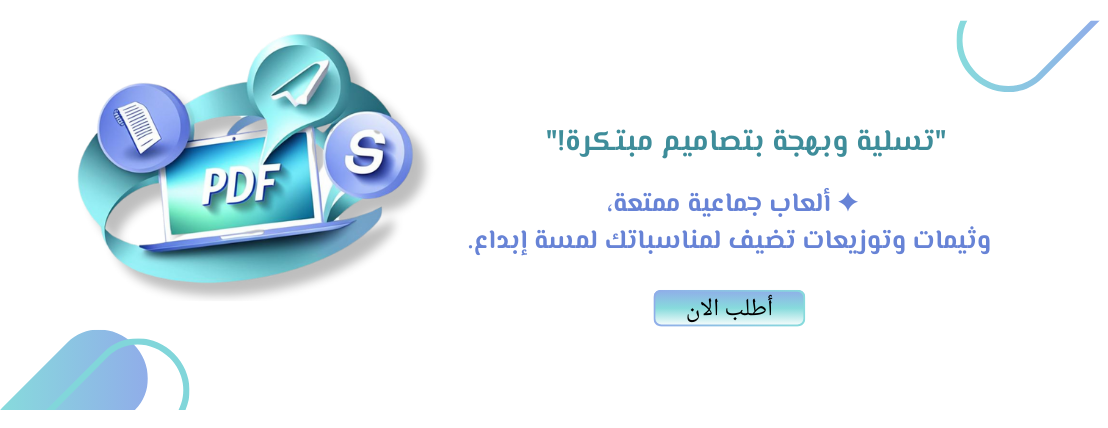 "تسلية وبهجة بتصاميم مبتكرة!"

✦ ألعاب جماعية ممتعة،
وثيمات وتوزيعات تضيف لمناسباتك لمسة إبداع.

أطلب الان

PDF

S